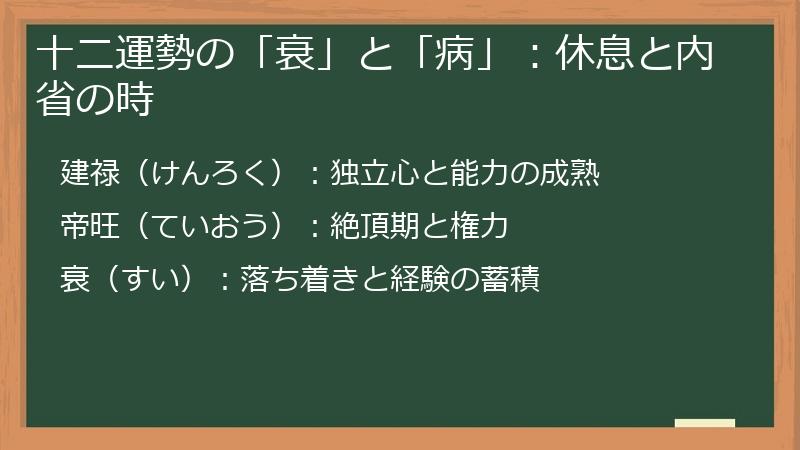 十二運勢の「衰」と「病」：休息と内省の時

建禄（けんろく）：独立心と能力の成熟

帝旺（ていおう）：絶頂期と権力

衰（すい）：落ち着きと経験の蓄積